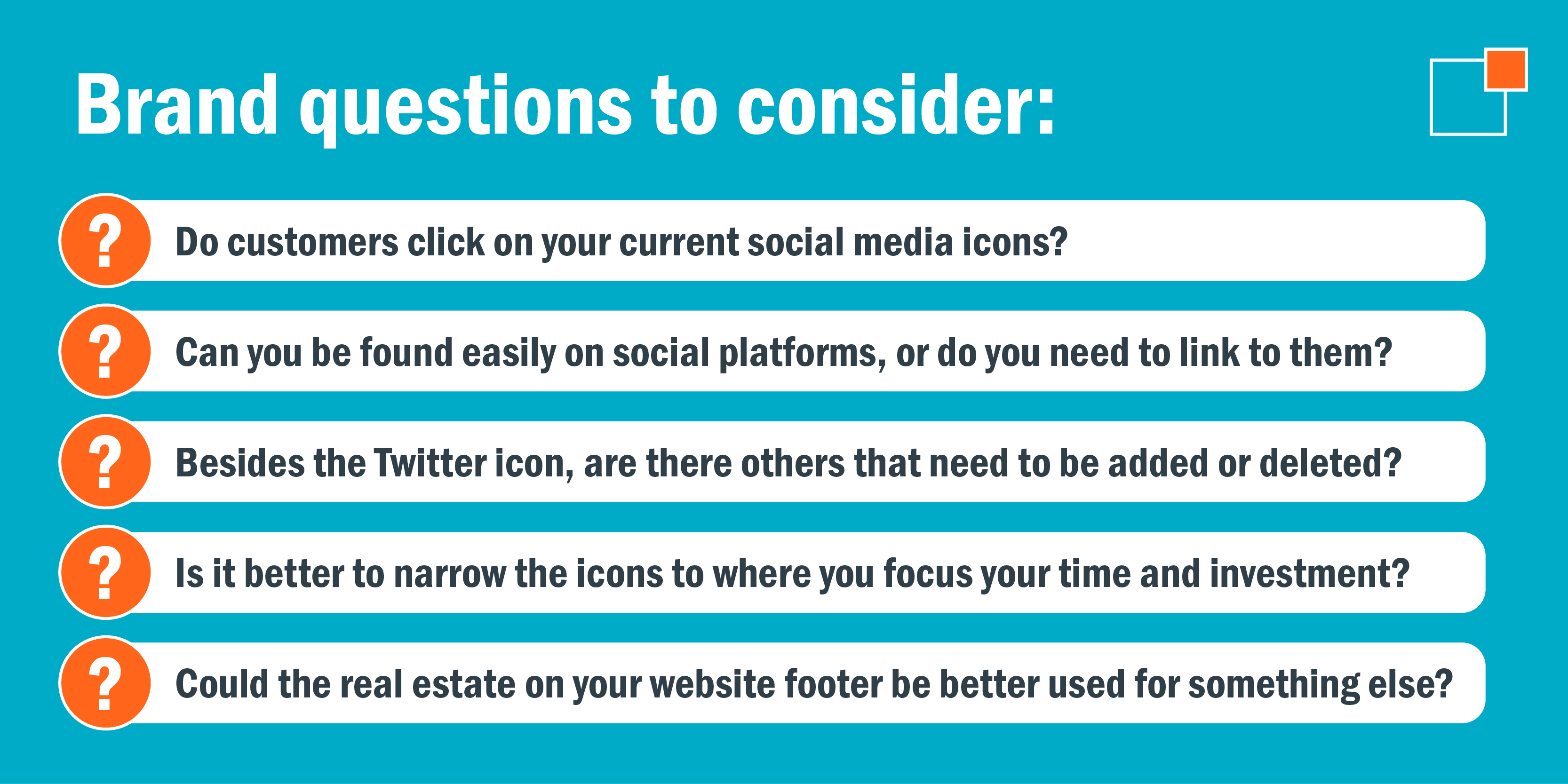 Brand questions to consider:

? Do customers click on your current social media icons?

? Can you be found easily on social platforms, or do you need to link to them?

? Besides the Twitter icon, are there others that need to be added or deleted?

? Is it better to narrow the icons to where you focus your time and investment?

? Could the real estate on your website footer be better used for something else?